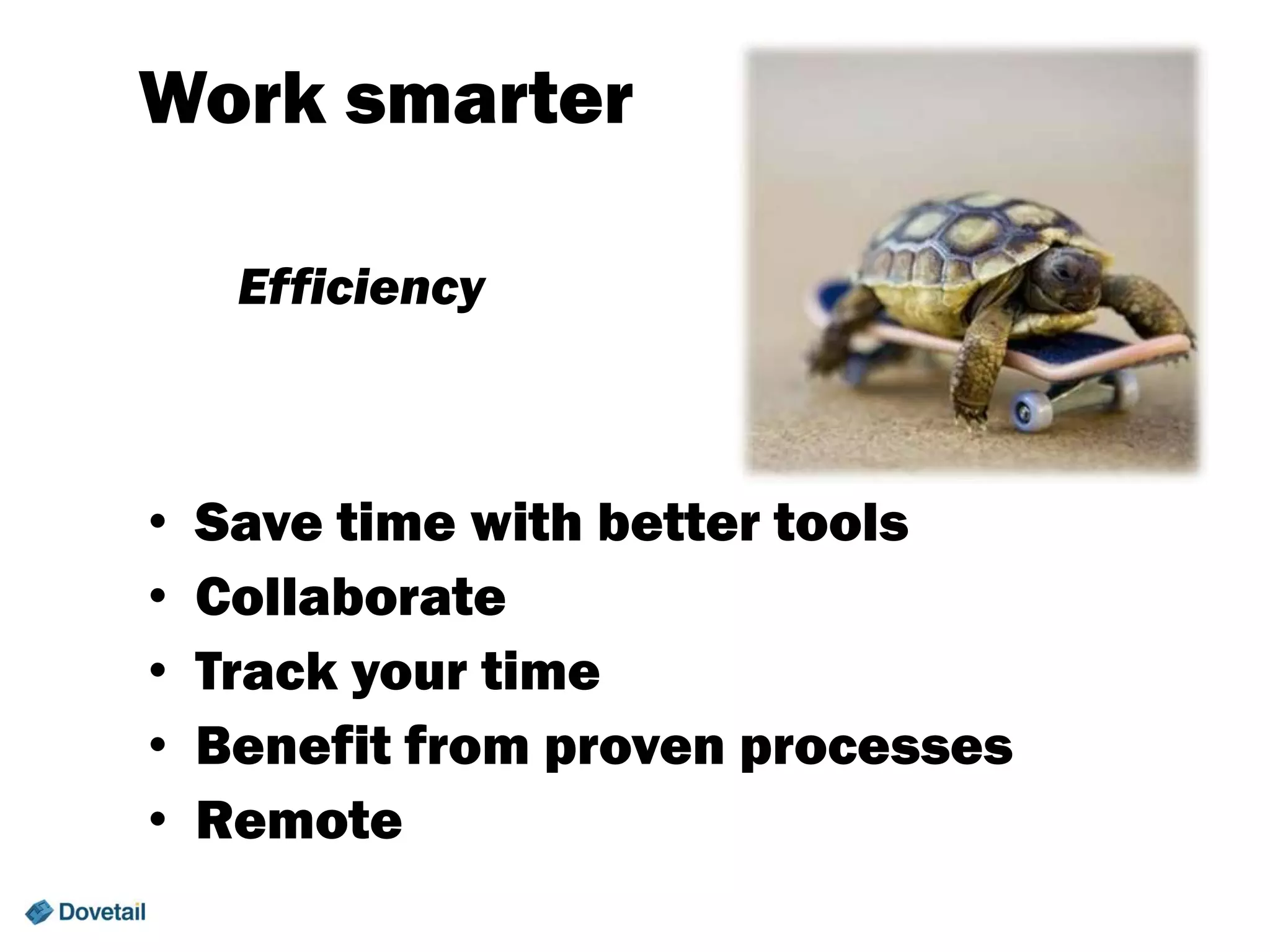 Work smarter

Efficiency

• Save time with better tools
• Collaborate
• Track your time
• Benefit from proven processes
• Remote

Dovetail